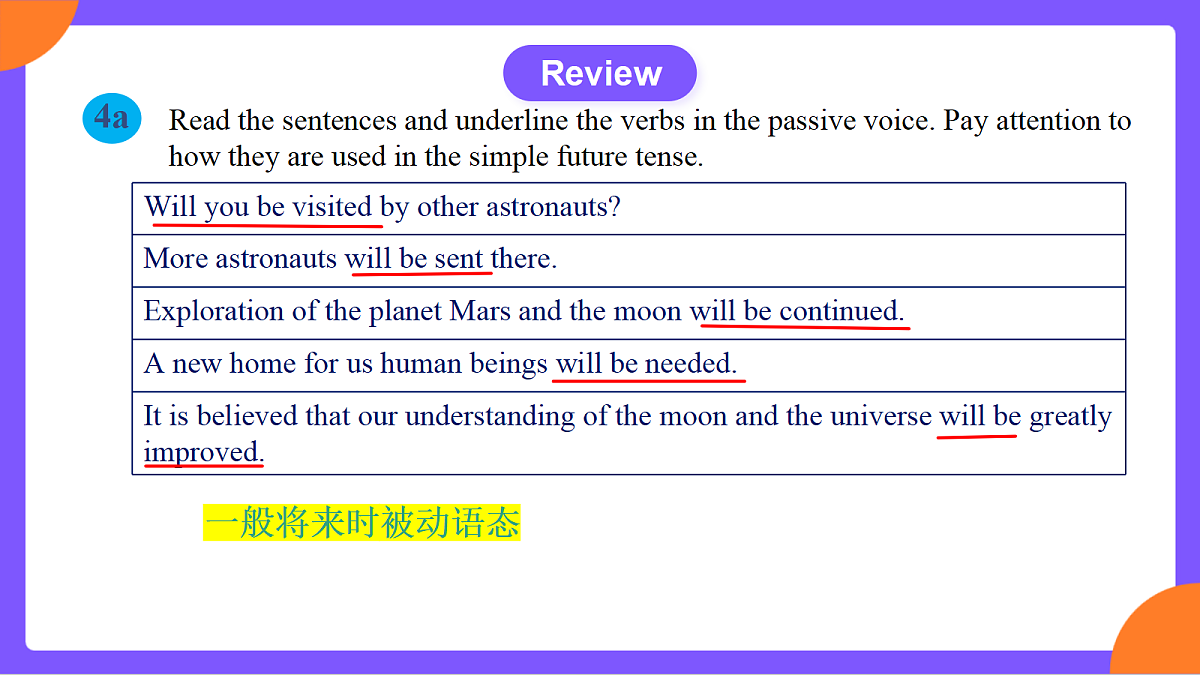 Review

4a Read the sentences and underline the verbs in the passive voice. Pay attention to how they are used in the simple future tense.

| Will you be visited by other astronauts? |
|---|
| More astronauts will be sent there. |
| Exploration of the planet Mars and the moon will be continued. |
| A new home for us human beings will be needed. |
| It is believed that our understanding of the moon and the universe will be greatly improved. |

一般将来时被动语态